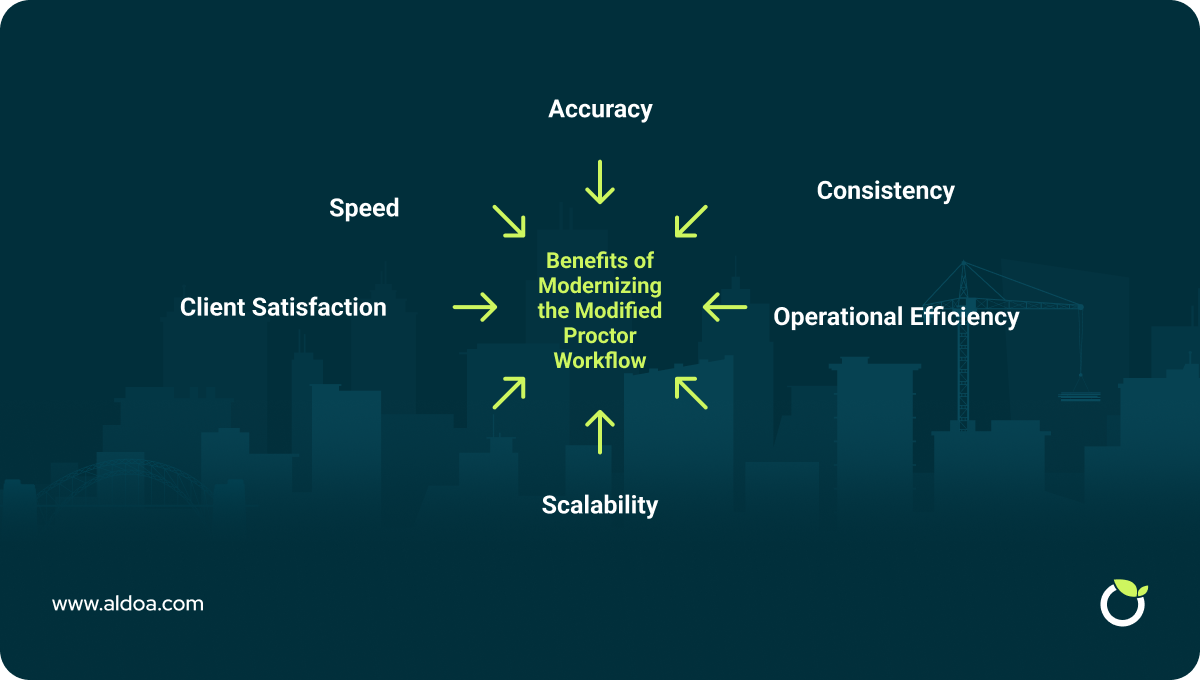 Accuracy

Speed

Consistency

Client Satisfaction

Benefits of Modernizing the Modified Proctor Workflow

Operational Efficiency

Scalability

www.aldoa.com